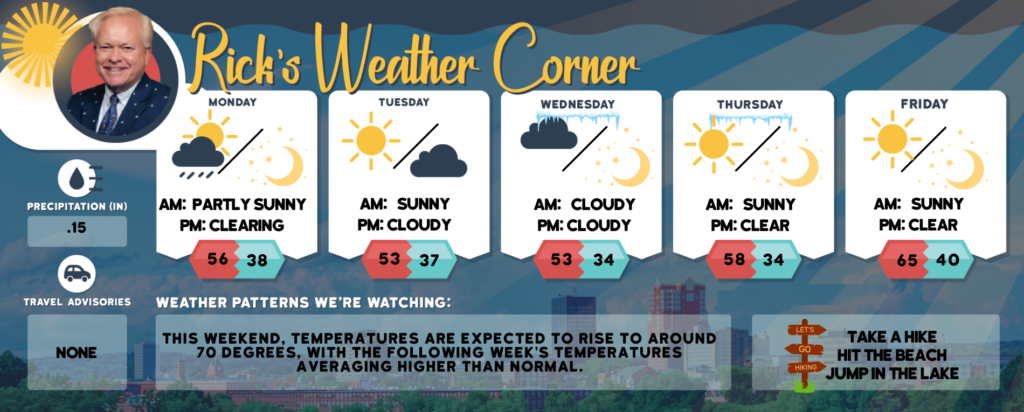 Rick's Weather Corner

MONDAY
AM: PARTLY SUNNY
PM: CLEARING
56 38

TUESDAY
AM: SUNNY
PM: CLOUDY
53 37

WEDNESDAY
AM: CLOUDY
PM: CLOUDY
53 34

THURSDAY
AM: SUNNY
PM: CLEAR
58 34

FRIDAY
AM: SUNNY
PM: CLEAR
65 40

PRECIPITATION (IN)
.15

TRAVEL ADVISORIES
NONE

WEATHER PATTERNS WE'RE WATCHING:
THIS WEEKEND, TEMPERATURES ARE EXPECTED TO RISE TO AROUND 70 DEGREES, WITH THE FOLLOWING WEEK'S TEMPERATURES AVERAGING HIGHER THAN NORMAL.

LET'S
GO
HIKING

TAKE A HIKE
HIT THE BEACH
JUMP IN THE LAKE